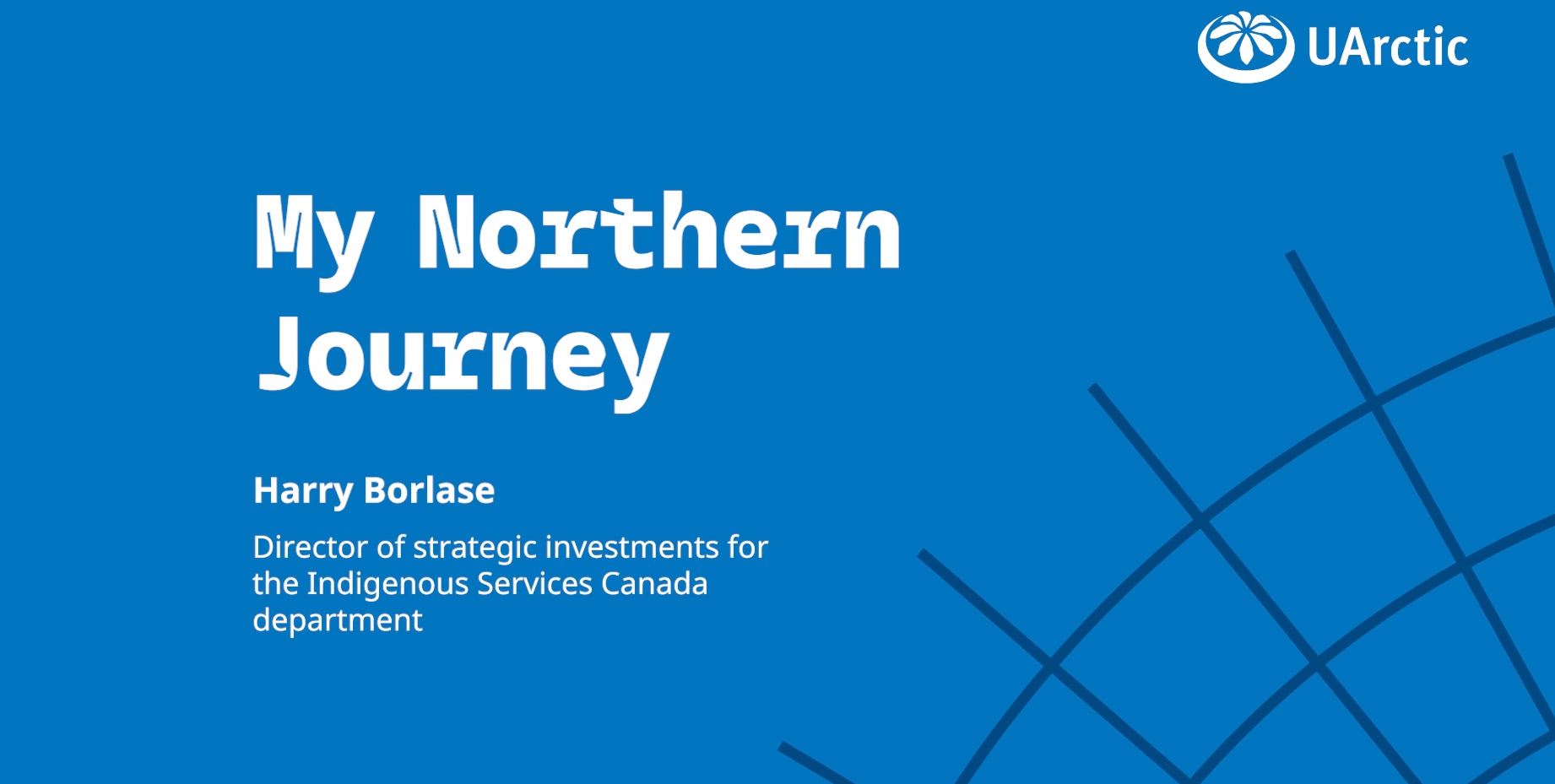 UArctic

My Northern Journey

Harry Borlase

Director of strategic investments for the Indigenous Services Canada department